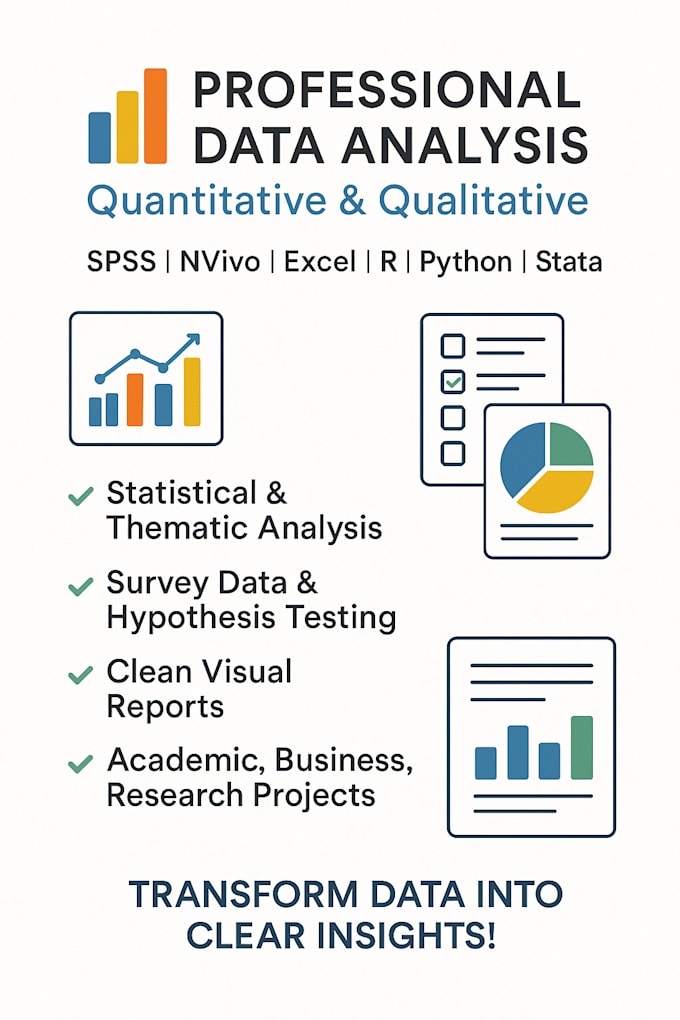 PROFESSIONAL DATA ANALYSIS
Quantitative & Qualitative

SPSS | NVivo | Excel | R | Python | Stata

✓ Statistical & Thematic Analysis

✓ Survey Data & Hypothesis Testing

✓ Clean Visual Reports

✓ Academic, Business, Research Projects

TRANSFORM DATA INTO CLEAR INSIGHTS!